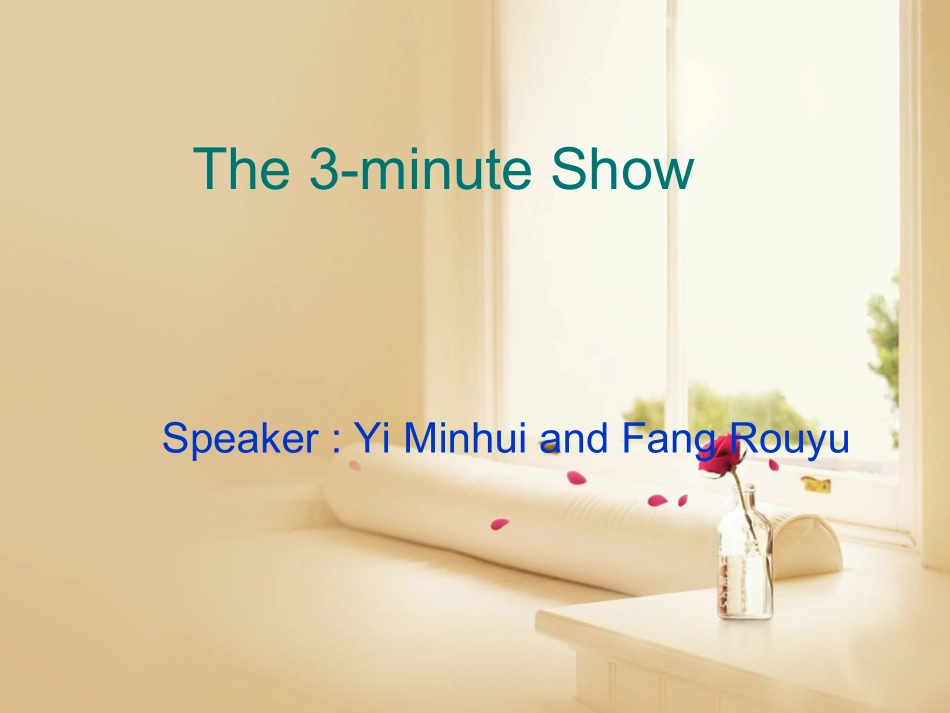 The 3-minute Show

Speaker : Yi Minhui and Fang Rouyu